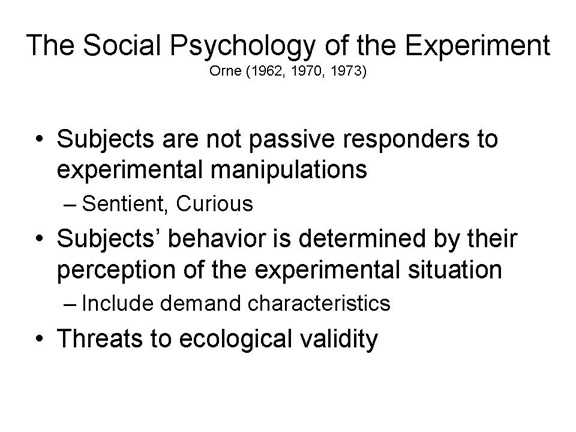 The Social Psychology of the Experiment
Orne (1962, 1970, 1973)

• Subjects are not passive responders to experimental manipulations
– Sentient, Curious
• Subjects' behavior is determined by their perception of the experimental situation
– Include demand characteristics
• Threats to ecological validity